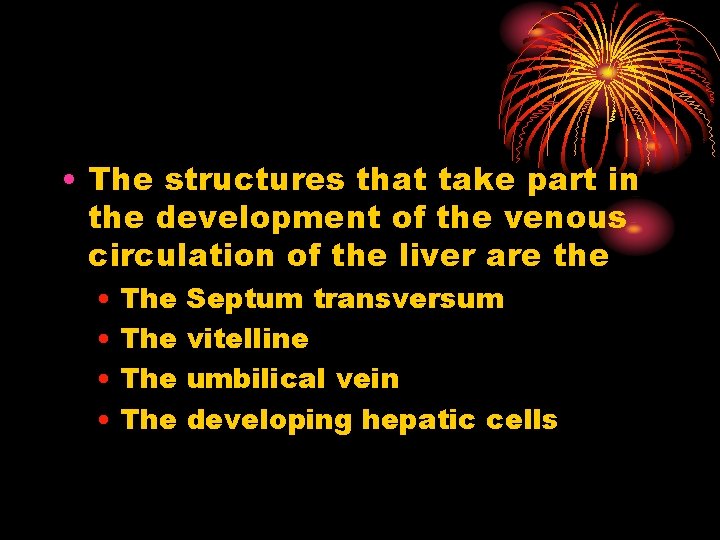 • The structures that take part in the development of the venous circulation of the liver are the

• The Septum transversum
• The vitelline
• The umbilical vein
• The developing hepatic cells